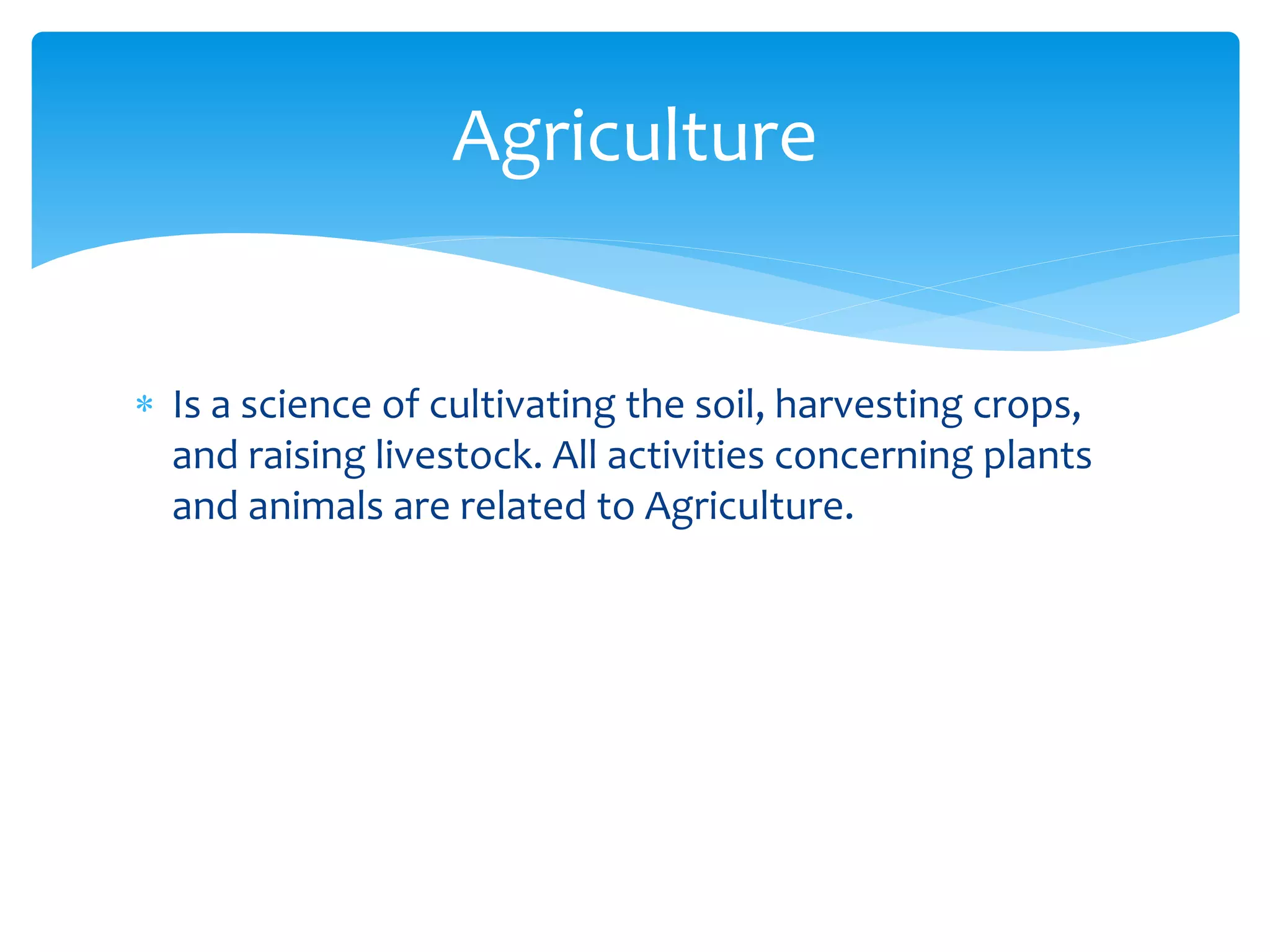 Agriculture

* Is a science of cultivating the soil, harvesting crops, and raising livestock. All activities concerning plants and animals are related to Agriculture.